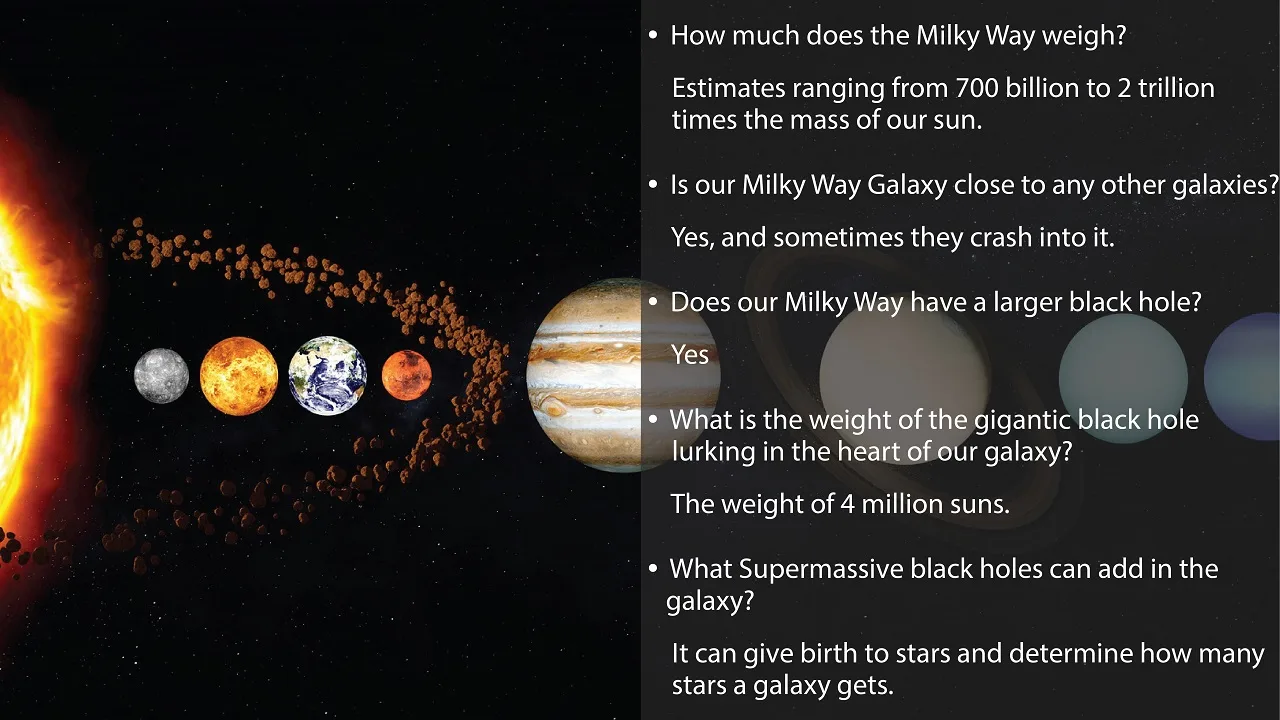 • How much does the Milky Way weigh?

Estimates ranging from 700 billion to 2 trillion times the mass of our sun.

• Is our Milky Way Galaxy close to any other galaxies?

Yes, and sometimes they crash into it.

• Does our Milky Way have a larger black hole?

Yes

• What is the weight of the gigantic black hole lurking in the heart of our galaxy?

The weight of 4 million suns.

• What Supermassive black holes can add in the galaxy?

It can give birth to stars and determine how many stars a galaxy gets.